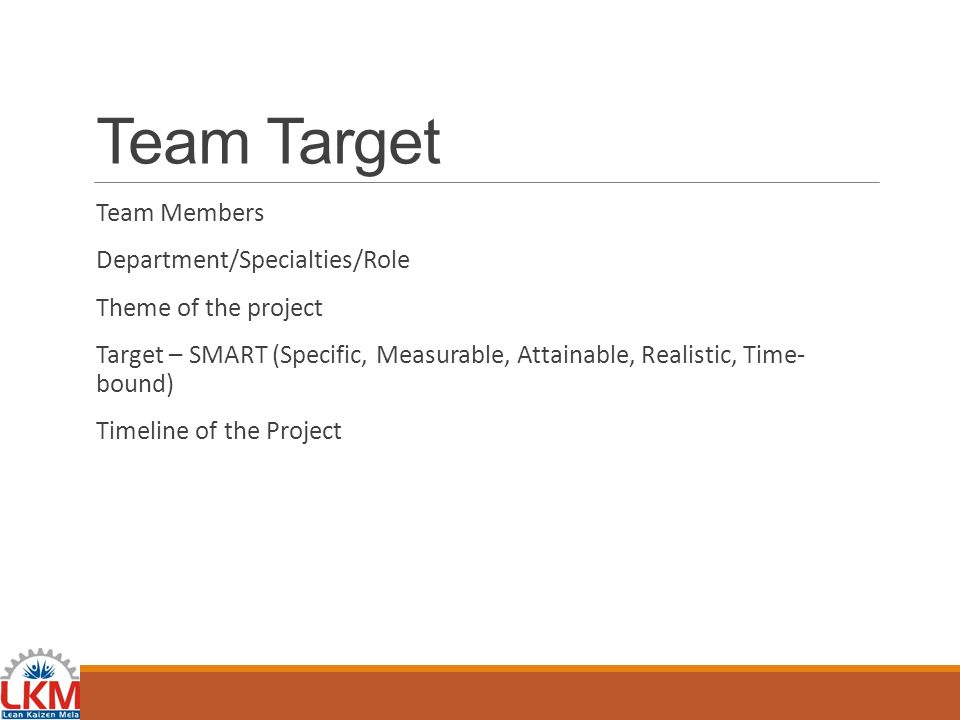 Team Target

Team Members

Department/Specialties/Role

Theme of the project

Target – SMART (Specific, Measurable, Attainable, Realistic, Time-bound)

Timeline of the Project

LKM
Lean Kaizen Mela